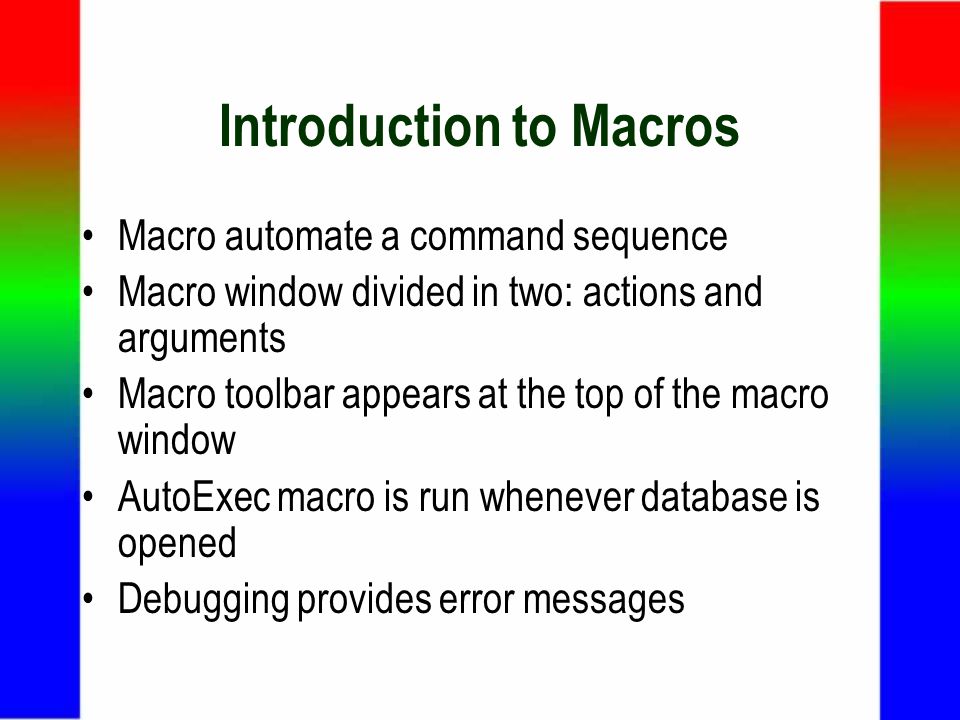 Introduction to Macros

• Macro automate a command sequence
• Macro window divided in two: actions and arguments
• Macro toolbar appears at the top of the macro window
• AutoExec macro is run whenever database is opened
• Debugging provides error messages